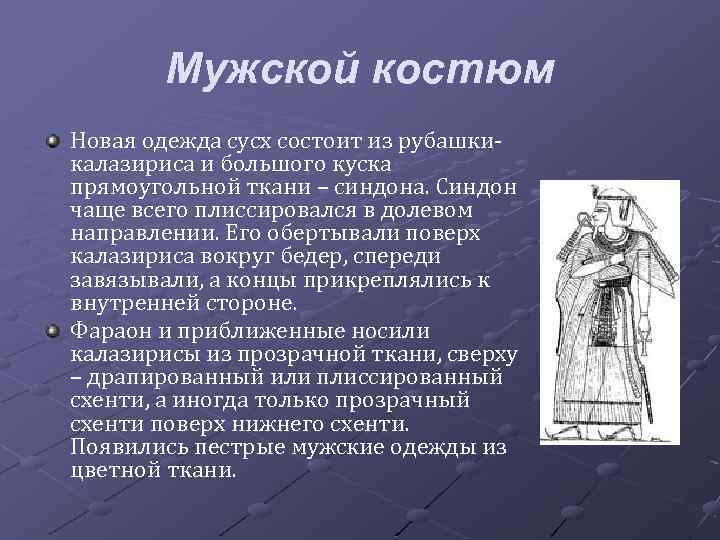 Мужской костюм

Новая одежда сусх состоит из рубашки-калазириса и большого куска прямоугольной ткани – синдона. Синдон чаще всего плиссировался в долевом направлении. Его обертывали поверх калазириса вокруг бедер, спереди завязывали, а концы прикреплялись к внутренней стороне.

Фараон и приближенные носили калазирисы из прозрачной ткани, сверху – драпированный или плиссированный схенти, а иногда только прозрачный схенти поверх нижнего схенти. Появились пестрые мужские одежды из цветной ткани.